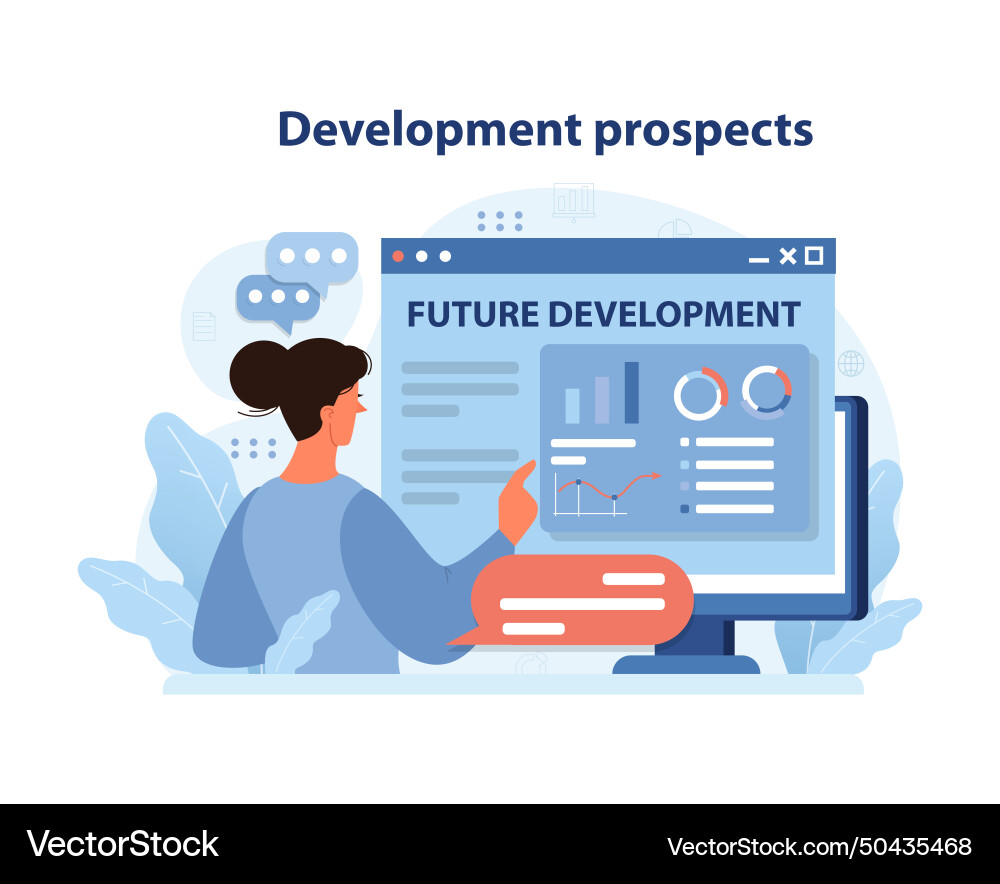 Development prospects

FUTURE DEVELOPMENT

VectorStock

VectorStock.com/50435468